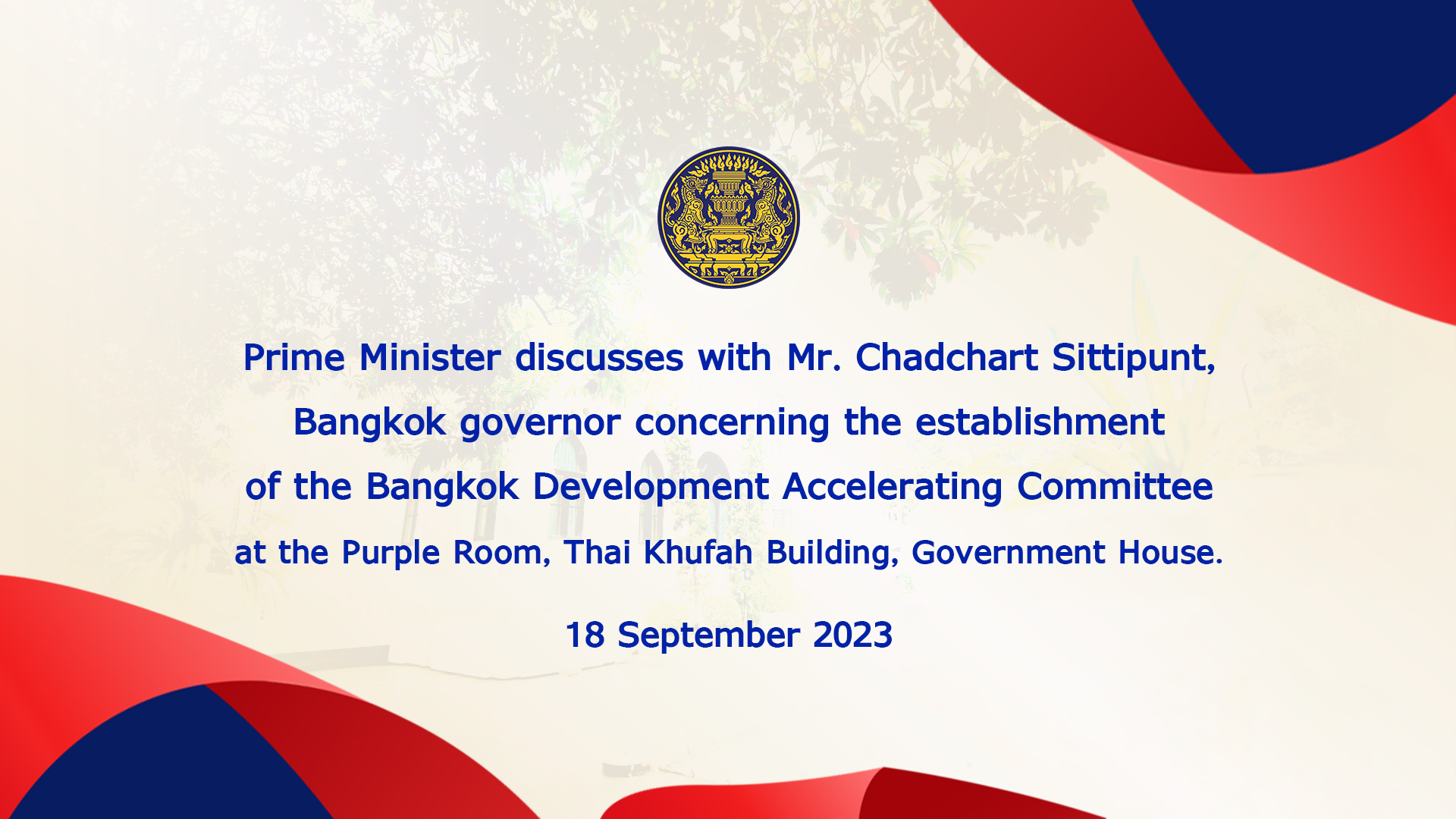 Prime Minister discusses with Mr. Chadchart Sittipunt, Bangkok governor concerning the establishment of the Bangkok Development Accelerating Committee at the Purple Room, Thai Khufah Building, Government House.

18 September 2023